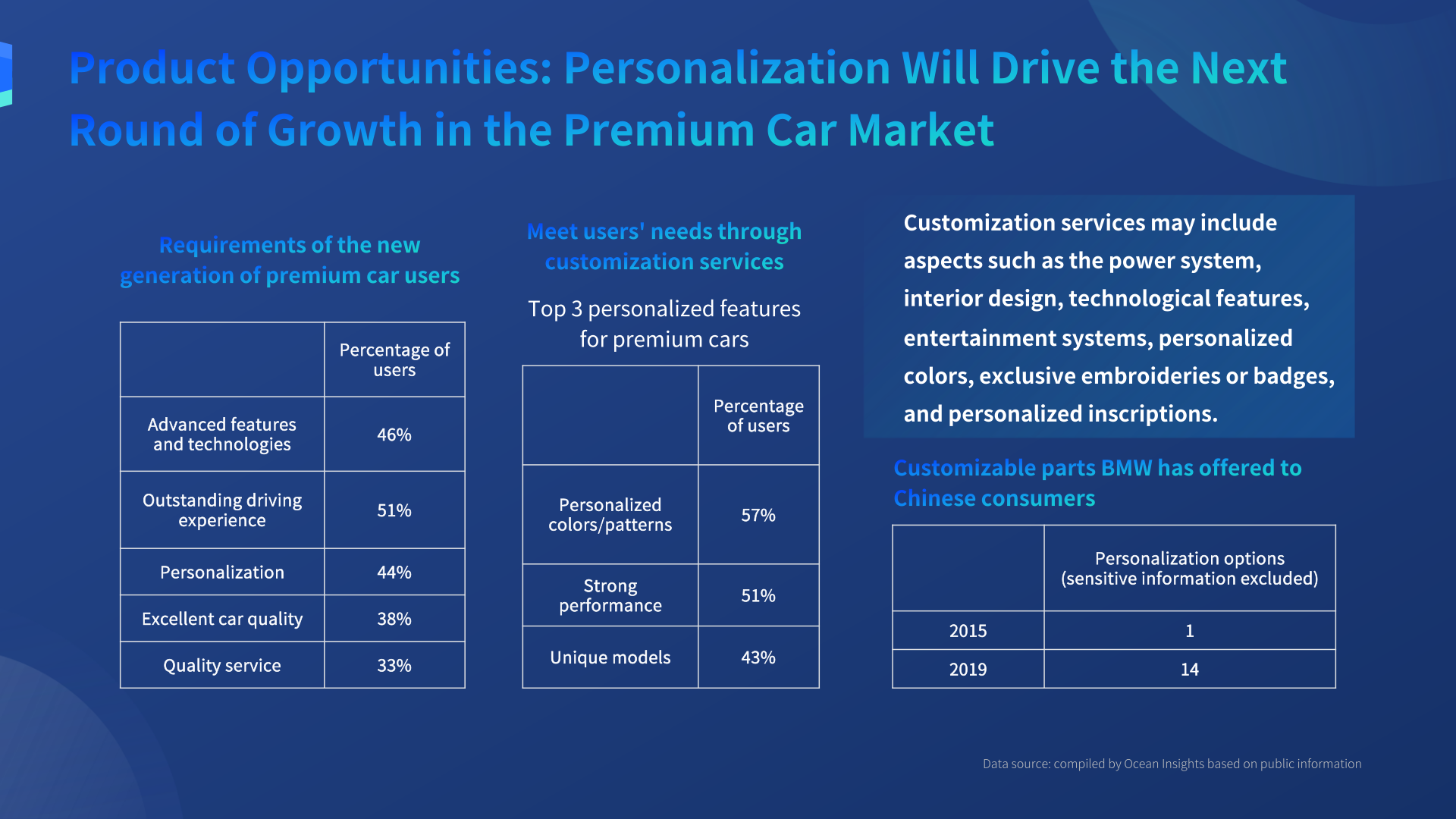 Product Opportunities: Personalization Will Drive the Next Round of Growth in the Premium Car Market

Requirements of the new generation of premium car users

| | Percentage of users |
|---|---|
| Advanced features and technologies | 46% |
| Outstanding driving experience | 51% |
| Personalization | 44% |
| Excellent car quality | 38% |
| Quality service | 33% |

Meet users' needs through customization services

Top 3 personalized features for premium cars

| | Percentage of users |
|---|---|
| Personalized colors/patterns | 57% |
| Strong performance | 51% |
| Unique models | 43% |

Customization services may include aspects such as the power system, interior design, technological features, entertainment systems, personalized colors, exclusive embroideries or badges, and personalized inscriptions.

Customizable parts BMW has offered to Chinese consumers

| | Personalization options (sensitive information excluded) |
|---|---|
| 2015 | 1 |
| 2019 | 14 |

Data source: compiled by Ocean Insights based on public information